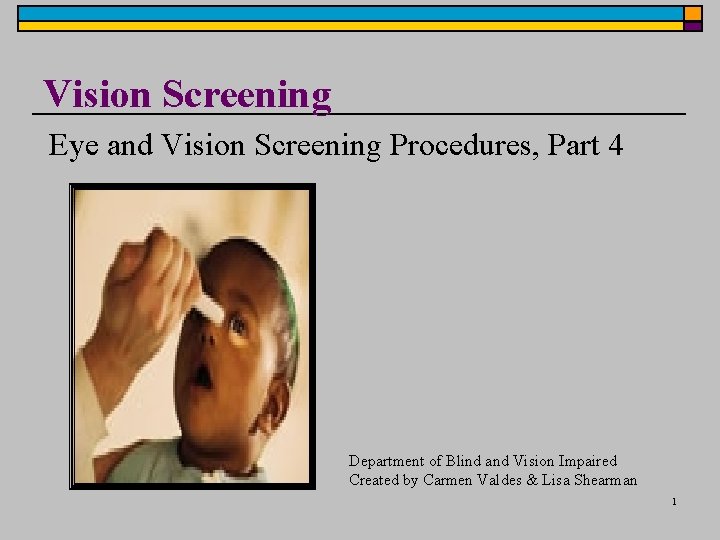 Vision Screening

Eye and Vision Screening Procedures, Part 4

Department of Blind and Vision Impaired
Created by Carmen Valdes & Lisa Shearman

1